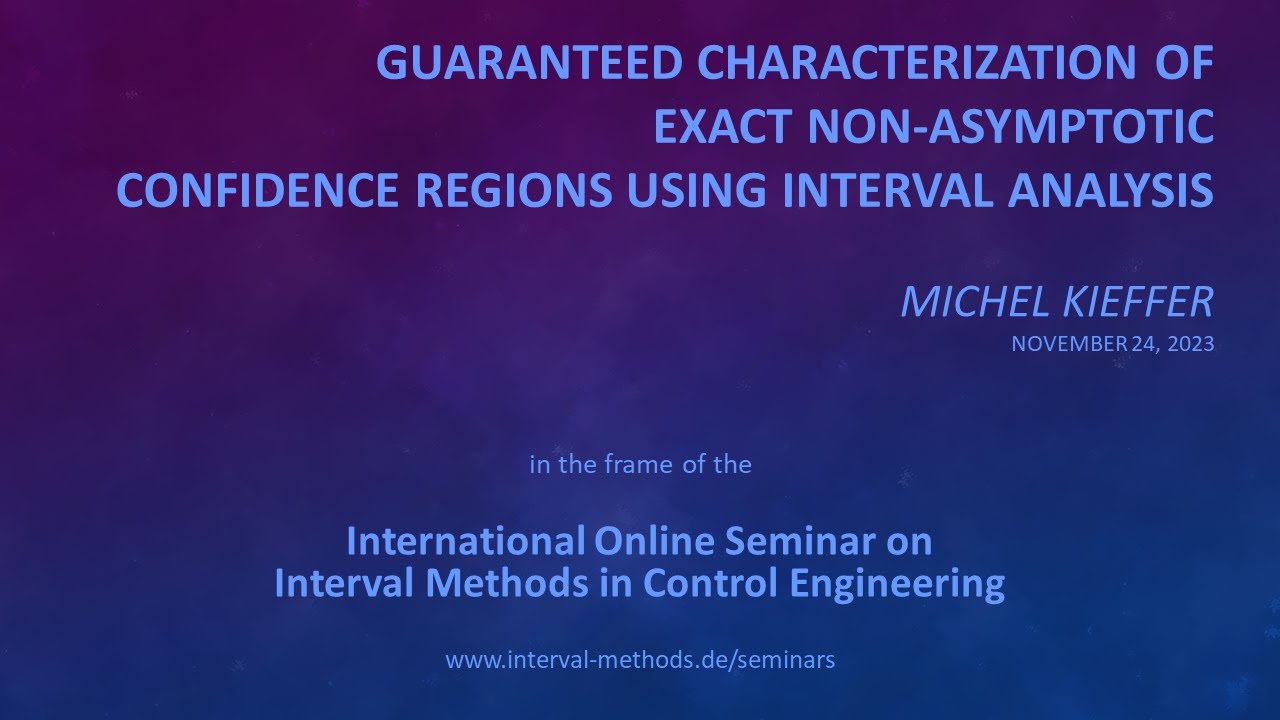 GUARANTEED CHARACTERIZATION OF EXACT NON-ASYMPTOTIC CONFIDENCE REGIONS USING INTERVAL ANALYSIS

MICHEL KIEFFER
NOVEMBER 24, 2023

in the frame of the

International Online Seminar on
Interval Methods in Control Engineering

www.interval-methods.de/seminars